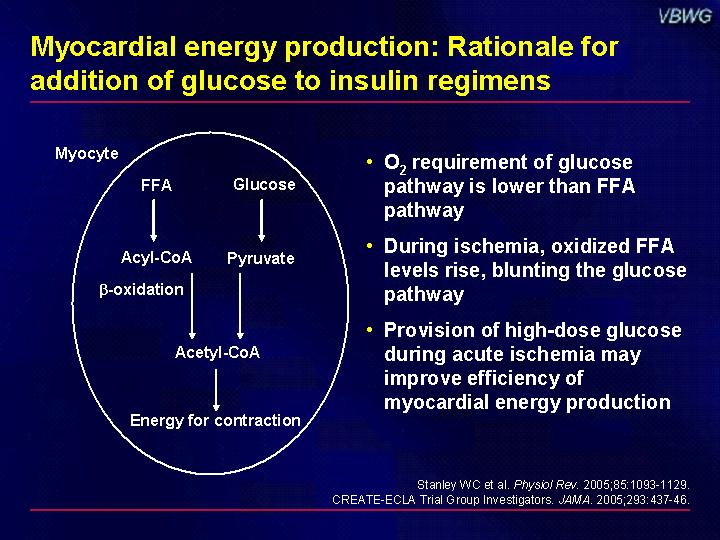 VBWG

Myocardial energy production: Rationale for addition of glucose to insulin regimens

Myocyte

FFA

Glucose

Acyl-CoA

Pyruvate

β-oxidation

Acetyl-CoA

Energy for contraction

• $O_2$ requirement of glucose pathway is lower than FFA pathway

• During ischemia, oxidized FFA levels rise, blunting the glucose pathway

• Provision of high-dose glucose during acute ischemia may improve efficiency of myocardial energy production

Stanley WC et al. Physiol Rev. 2005;85:1093-1129.
CREATE-ECLA Trial Group Investigators. JAMA. 2005;293:437-46.